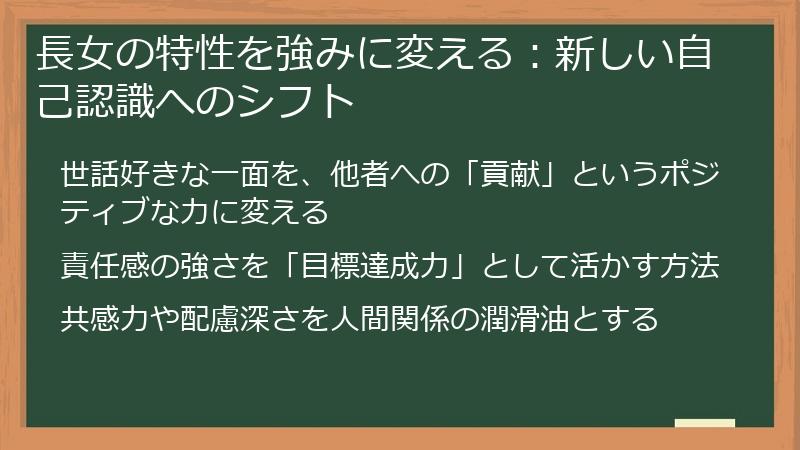 長女の特性を強みに変える：新しい自己認識へのシフト

世話好きな一面を、他者への「貢献」というポジティブな力に変える

責任感の強さを「目標達成力」として活かす方法

共感力や配慮深さを人間関係の潤滑油とする